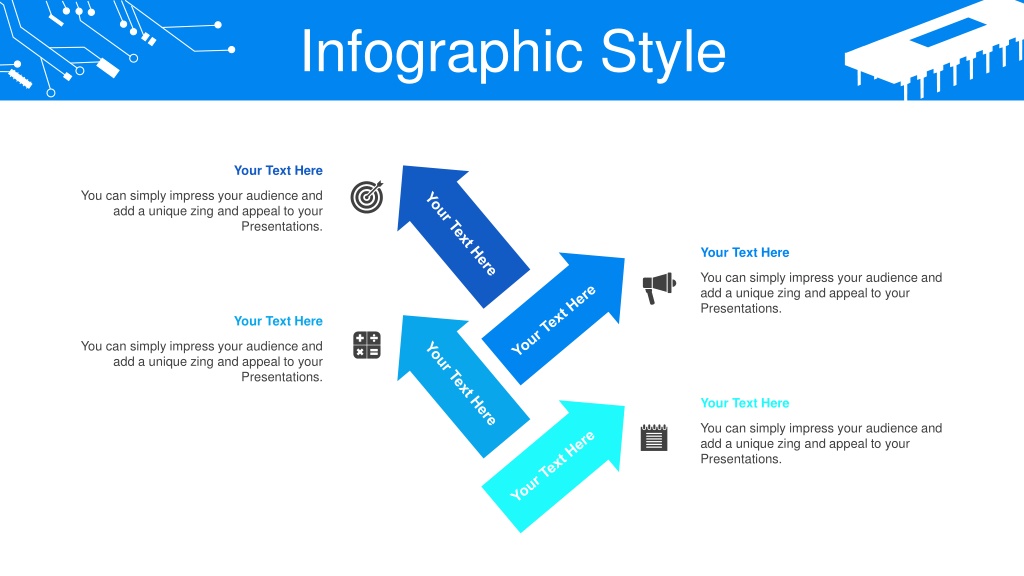 Infographic Style

Your Text Here

You can simply impress your audience and add a unique zing and appeal to your Presentations.

Your Text Here

You can simply impress your audience and add a unique zing and appeal to your Presentations.

Your Text Here

Your Text Here

Your Text Here

Your Text Here

Your Text Here

You can simply impress your audience and add a unique zing and appeal to your Presentations.

Your Text Here

You can simply impress your audience and add a unique zing and appeal to your Presentations.